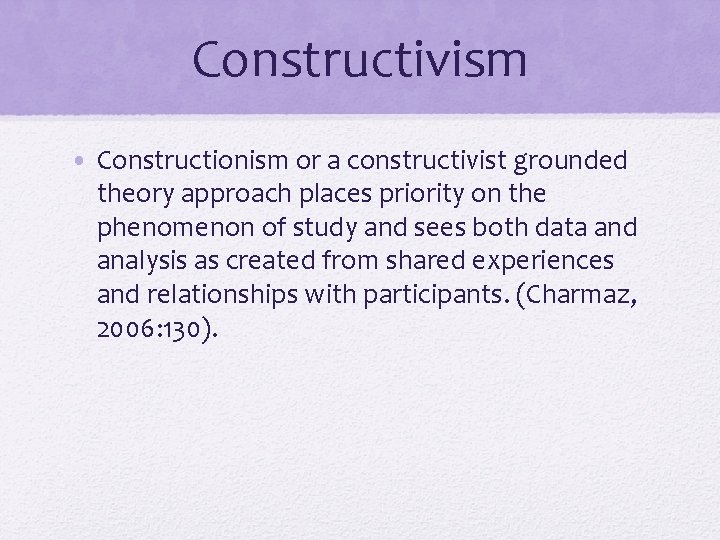 Constructivism

• Constructionism or a constructivist grounded theory approach places priority on the phenomenon of study and sees both data and analysis as created from shared experiences and relationships with participants. (Charmaz, 2006:130).